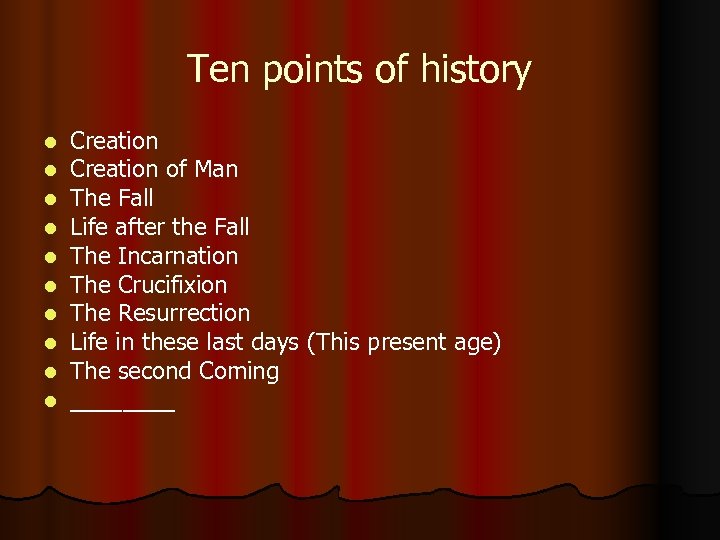 Ten points of history

- Creation
- Creation of Man
- The Fall
- Life after the Fall
- The Incarnation
- The Crucifixion
- The Resurrection
- Life in these last days (This present age)
- The second Coming
- ________